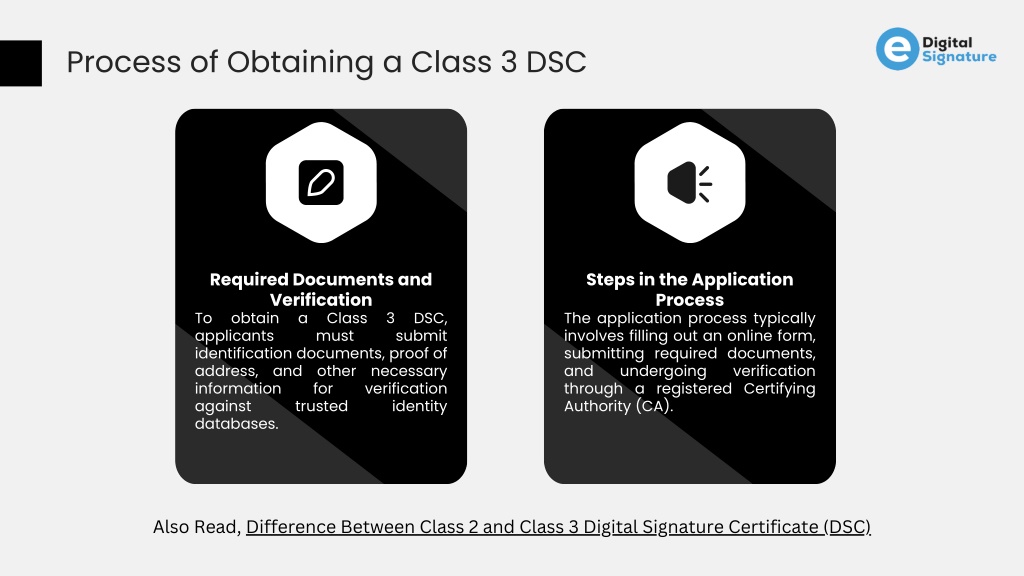 Process of Obtaining a Class 3 DSC

e Digital Signature

Required Documents and Verification

To obtain a Class 3 DSC, applicants must submit identification documents, proof of address, and other necessary information for verification against trusted identity databases.

Steps in the Application Process

The application process typically involves filling out an online form, submitting required documents, and undergoing verification through a registered Certifying Authority (CA).

Also Read, Difference Between Class 2 and Class 3 Digital Signature Certificate (DSC)